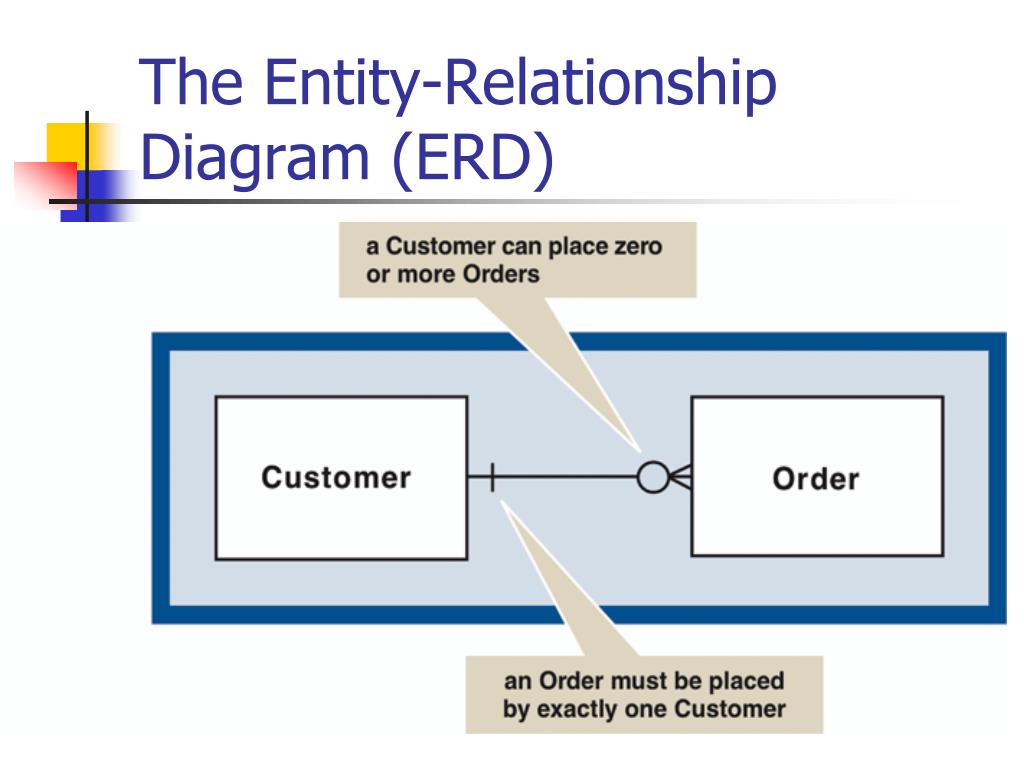 The Entity-Relationship Diagram (ERD)

a Customer can place zero or more Orders

Customer

Order

an Order must be placed by exactly one Customer